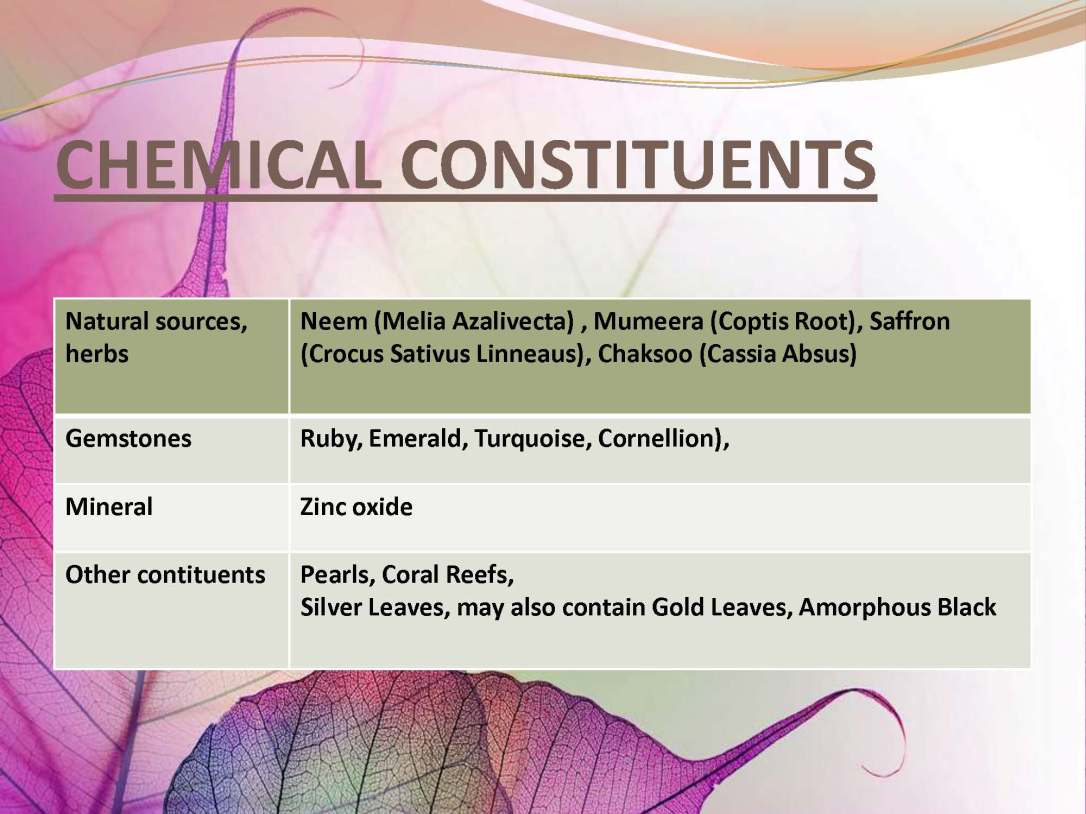 CHEMICAL CONSTITUENTS

| Natural sources, herbs | Neem (Melia Azalivecta) , Mumeera (Coptis Root), Saffron (Crocus Sativus Linneaus), Chaksoo (Cassia Absus) |
|---|---|
| Gemstones | Ruby, Emerald, Turquoise, Cornellion), |
| Mineral | Zinc oxide |
| Other contituents | Pearls, Coral Reefs, Silver Leaves, may also contain Gold Leaves, Amorphous Black |